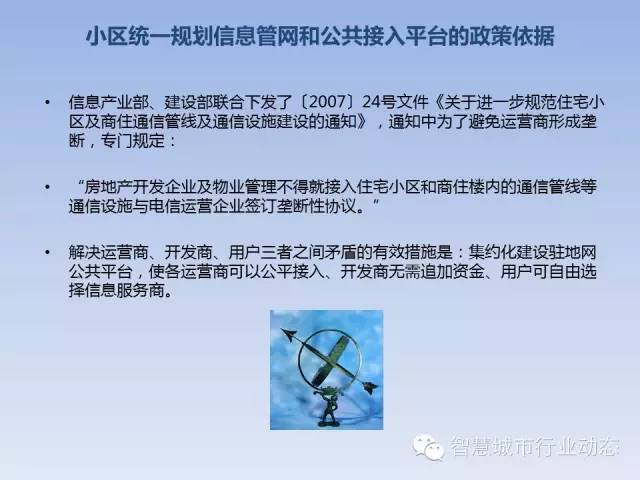 小区统一规划信息管网和公共接入平台的政策依据

• 信息产业部、建设部联合下发了〔2007〕24号文件《关于进一步规范住宅小区及商住通信管线及通信设施建设的通知》，通知中为了避免运营商形成垄断，专门规定：

• “房地产开发企业及物业管理不得就接入住宅小区和商住楼内的通信管线等通信设施与电信运营企业签订垄断性协议。”

• 解决运营商、开发商、用户三者之间矛盾的有效措施是：集约化建设驻地网公共平台，使各运营商可以公平接入、开发商无需追加资金、用户可自由选择信息服务商。

智慧城市行业动态